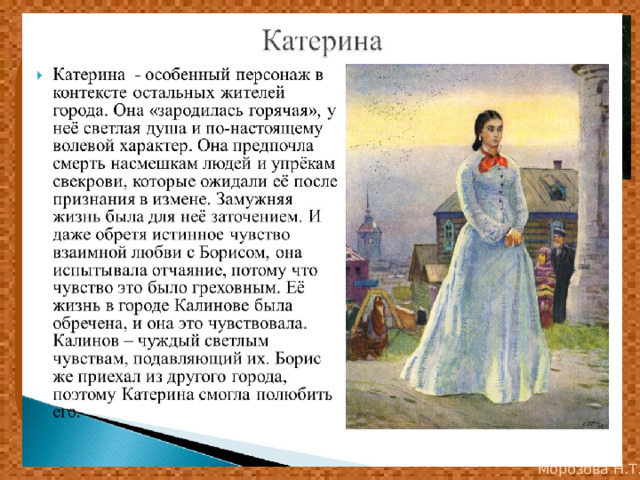 Катерина

Катерина - особенный персонаж в контексте остальных жителей города. Она «зародилась горячая», у неё светлая душа и по-настоящему волевой характер. Она предпочла смерть насмешкам людей и упрёкам свекрови, которые ожидали её после признания в измене. Замужняя жизнь была для неё заточением. И даже обретя истинное чувство взаимной любви с Борисом, она испытывала отчаяние, потому что чувство это было греховным. Её жизнь в городе Калинове была обречена, и она это чувствовала. Калинов – чуждый светлым чувствам, подавляющий их. Борис же приехал из другого города, поэтому Катерина смогла полюбить его.

Морозова Н.Т.